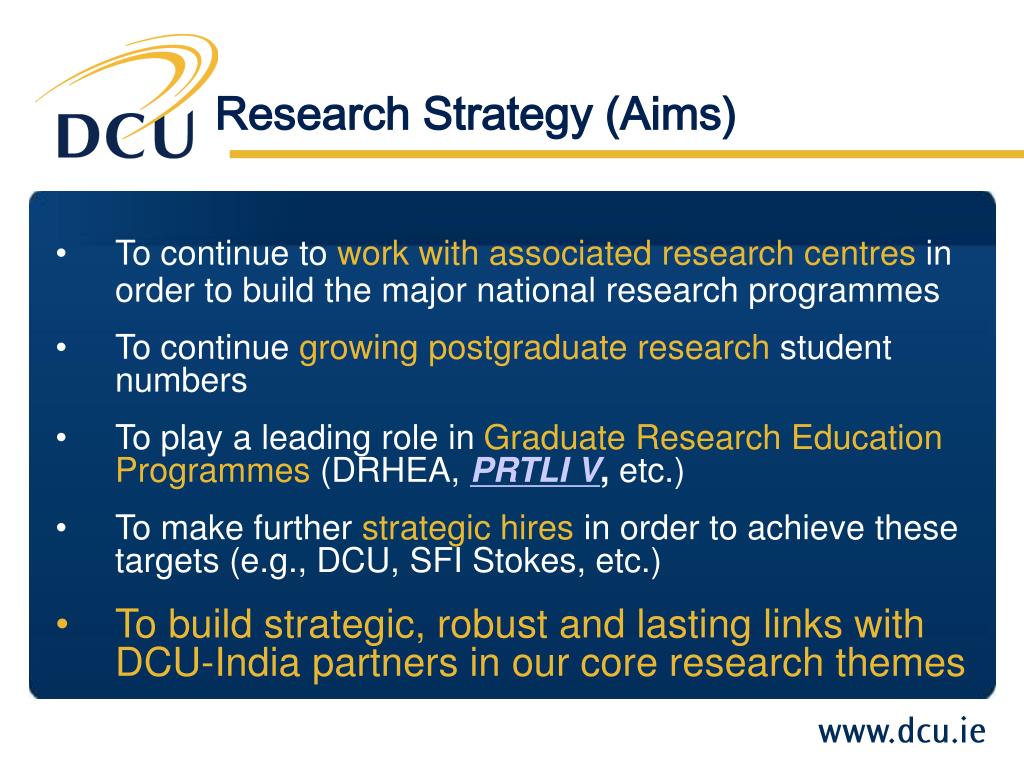 DCU

Research Strategy (Aims)

• To continue to work with associated research centres in order to build the major national research programmes

• To continue growing postgraduate research student numbers

• To play a leading role in Graduate Research Education Programmes (DRHEA, PRTLI V, etc.)

• To make further strategic hires in order to achieve these targets (e.g., DCU, SFI Stokes, etc.)

• To build strategic, robust and lasting links with DCU-India partners in our core research themes

www.dcu.ie